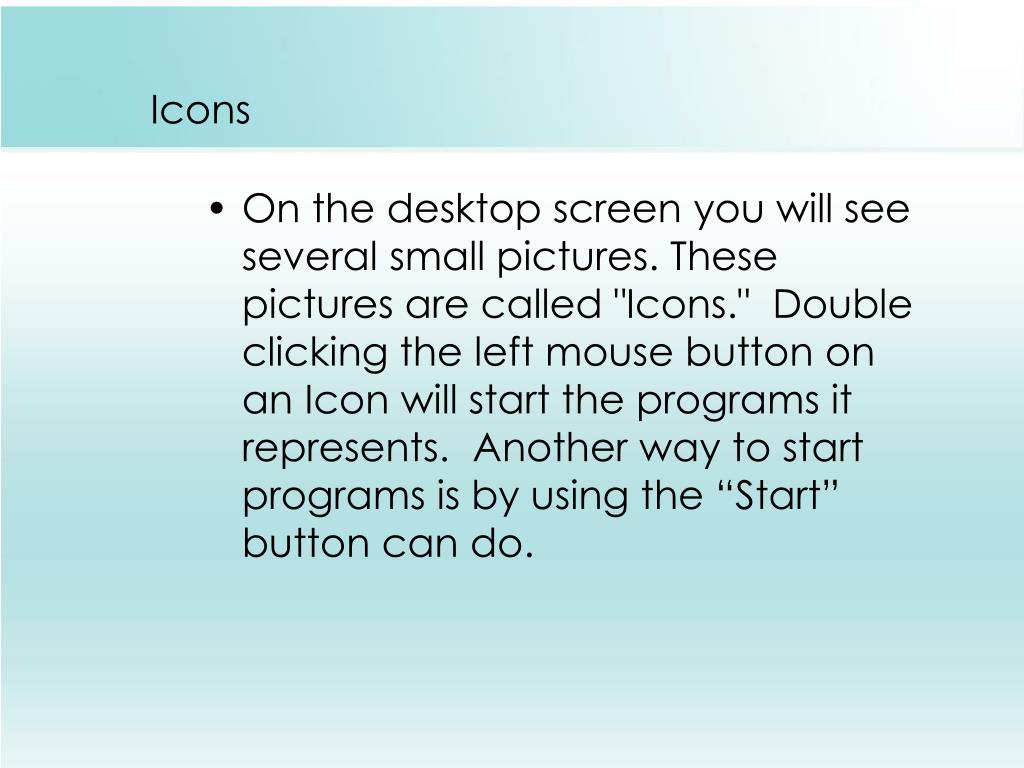 Icons

• On the desktop screen you will see several small pictures. These pictures are called "Icons."  Double clicking the left mouse button on an Icon will start the programs it represents.  Another way to start programs is by using the “Start” button can do.